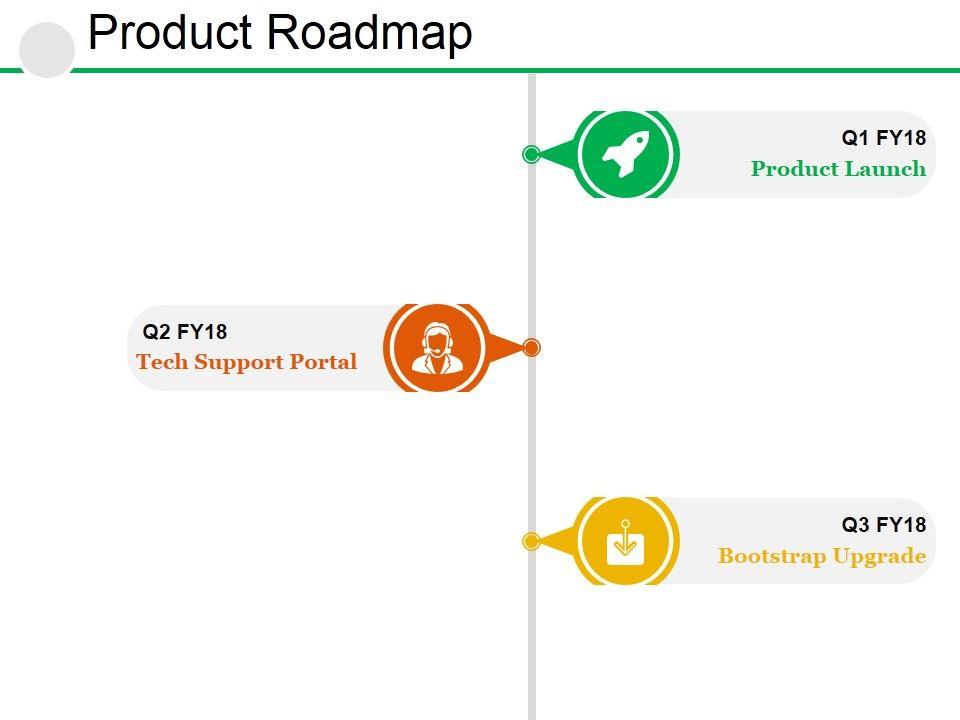 Product Roadmap

Q1 FY18
Product Launch

Q2 FY18
Tech Support Portal

Q3 FY18
Bootstrap Upgrade